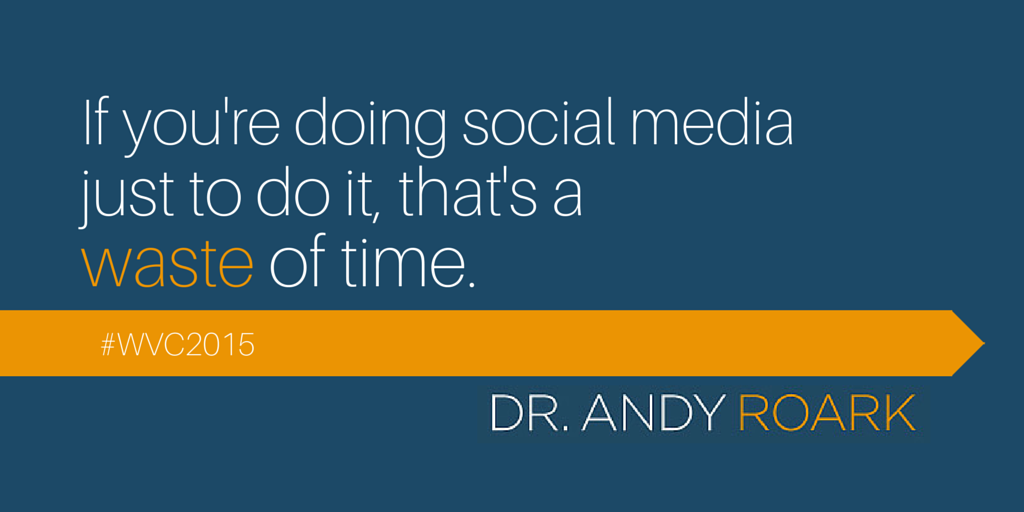 If you're doing social media just to do it, that's a waste of time.

#WVC2015

DR. ANDY ROARK